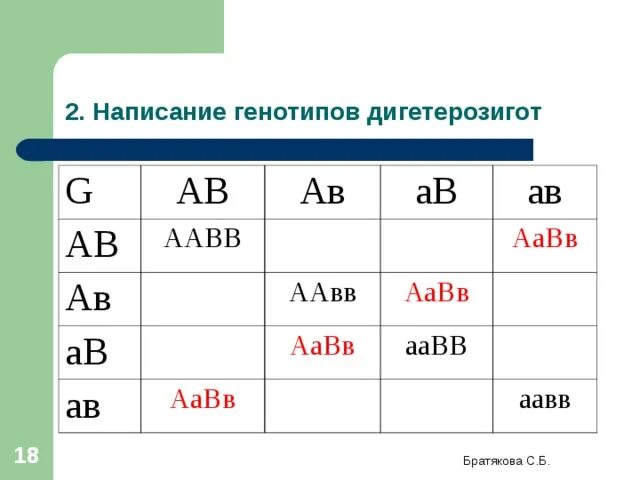 2. Написание генотипов дигетерозигот

| G | АВ | Ав | аВ | ав |
|---|---|---|---|---|
| АВ | ААВВ | | | АаВв |
| Ав | | ААвв | АаВв | |
| аВ | | АаВв | ааВВ | |
| ав | АаВв | | | аавв |

18

Братякова С.Б.